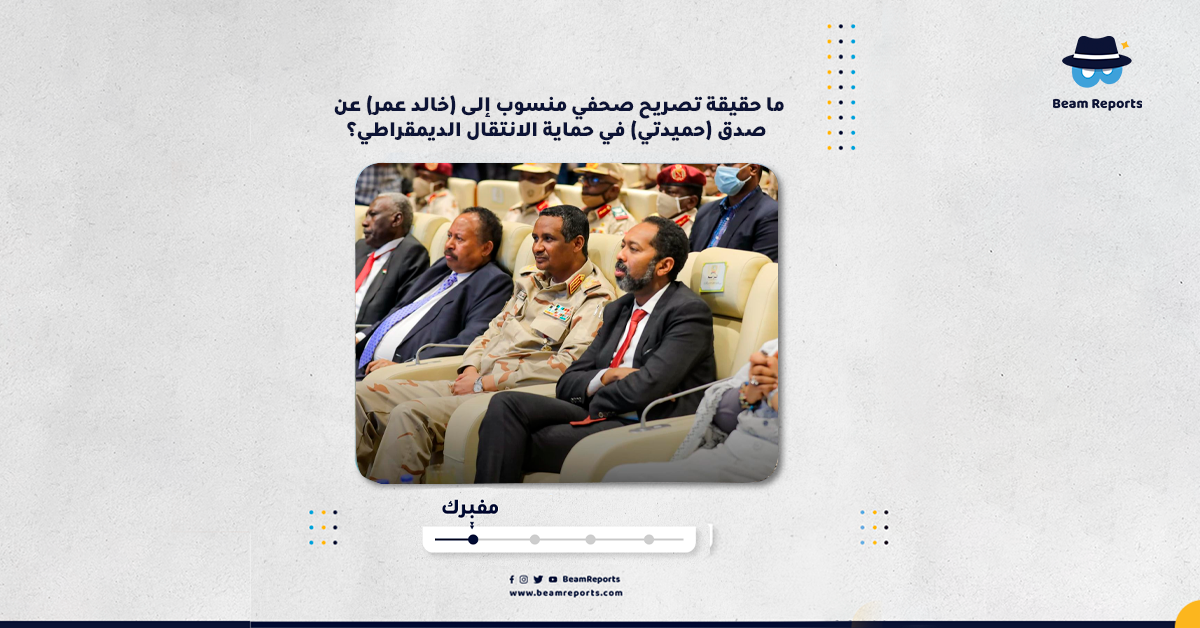 Beam Reports

ما حقيقة تصريح صحفي منسوب إلى (خالد عمر) عن صدق (حميدتي) في حماية الانتقال الديمقراطي؟

مفبرك

BeamReports
www.beamreports.com